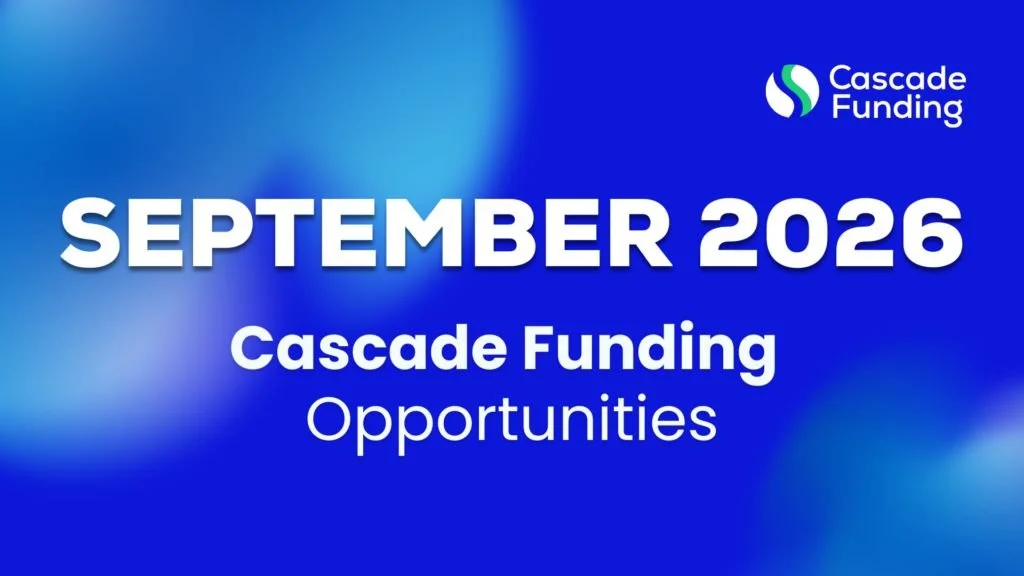 Cascade Funding

SEPTEMBER 2026

Cascade Funding
Opportunities